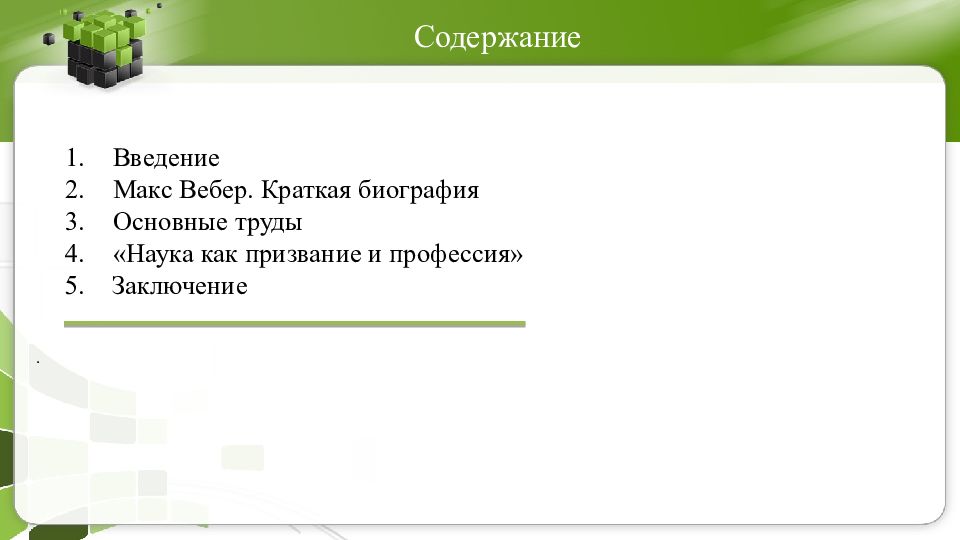 Содержание

1. Введение
2. Макс Вебер. Краткая биография
3. Основные труды
4. «Наука как призвание и профессия»
5. Заключение

.